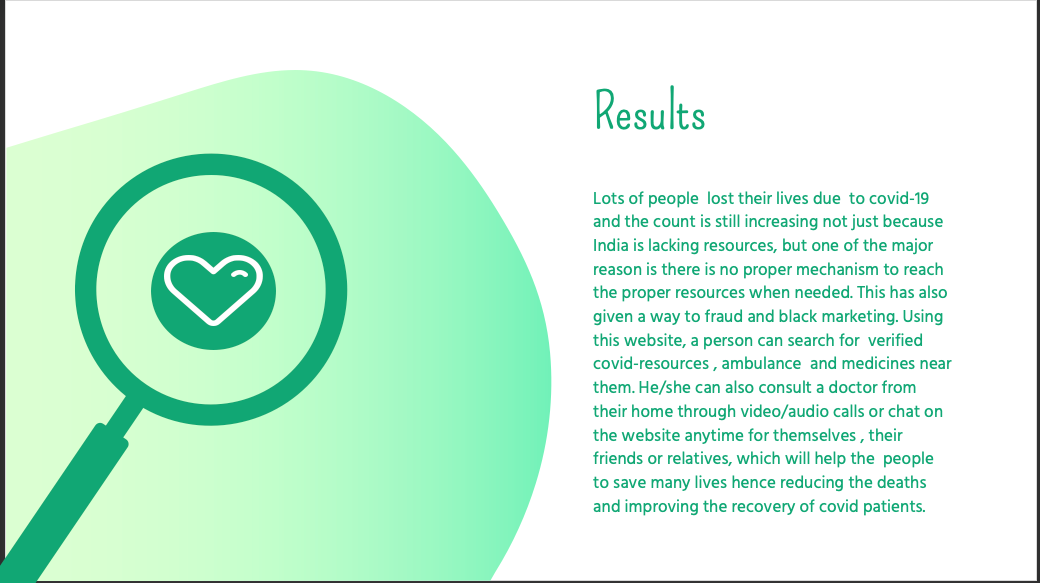 Results

Lots of people lost their lives due to covid-19 and the count is still increasing not just because India is lacking resources, but one of the major reason is there is no proper mechanism to reach the proper resources when needed. This has also given a way to fraud and black marketing. Using this website, a person can search for verified covid-resources , ambulance and medicines near them. He/she can also consult a doctor from their home through video/audio calls or chat on the website anytime for themselves , their friends or relatives, which will help the people to save many lives hence reducing the deaths and improving the recovery of covid patients.